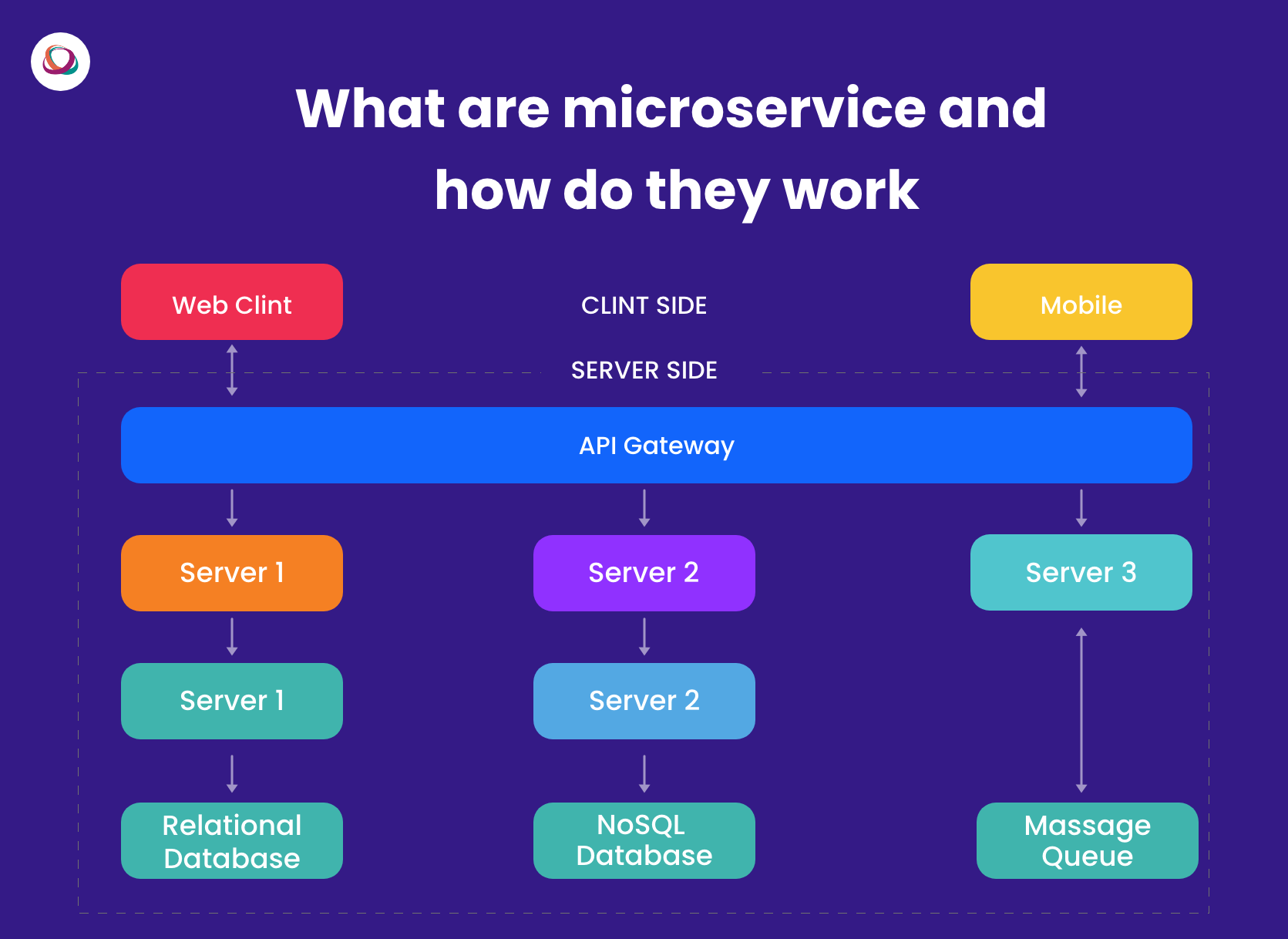 What are microservice and how do they work

Web Clint

CLINT SIDE

Mobile

SERVER SIDE

API Gateway

Server 1

Server 2

Server 3

Server 1

Server 2

Relational Database

NoSQL Database

Massage Queue